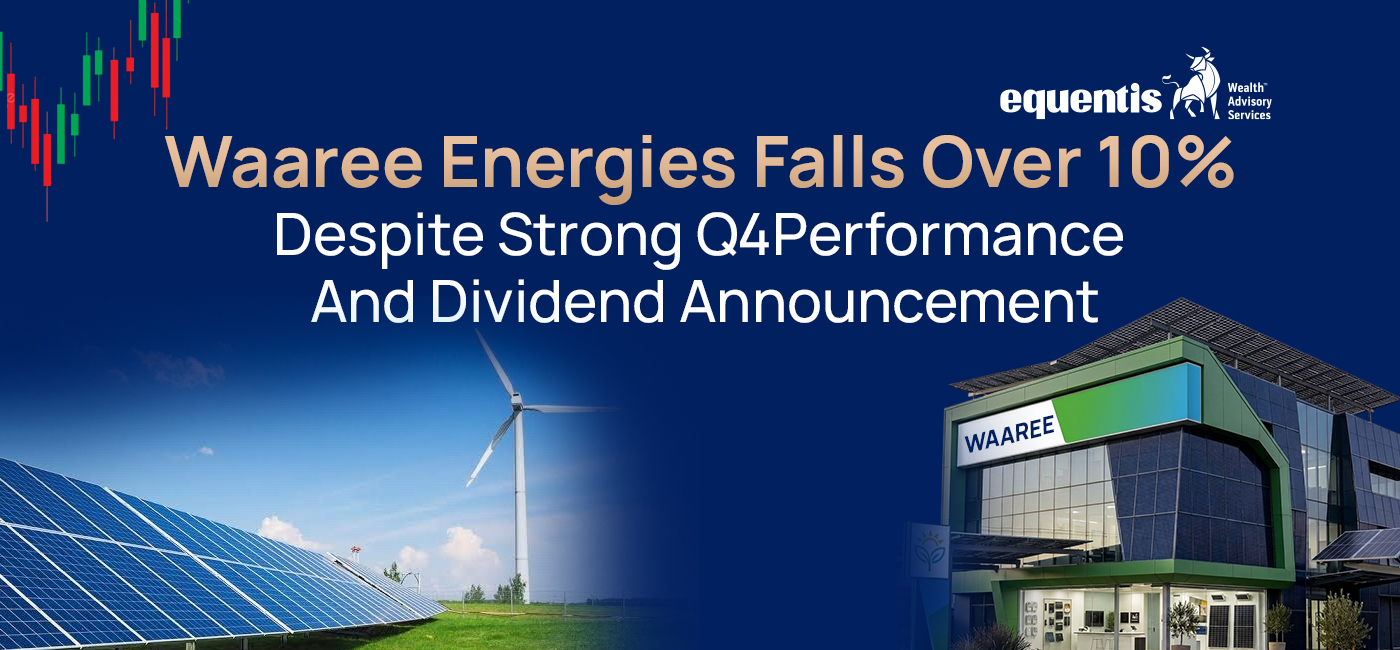 equentis Wealth™ Advisory Services

Waaree Energies Falls Over 10%
Despite Strong Q4Performance And Dividend Announcement

WAAREE